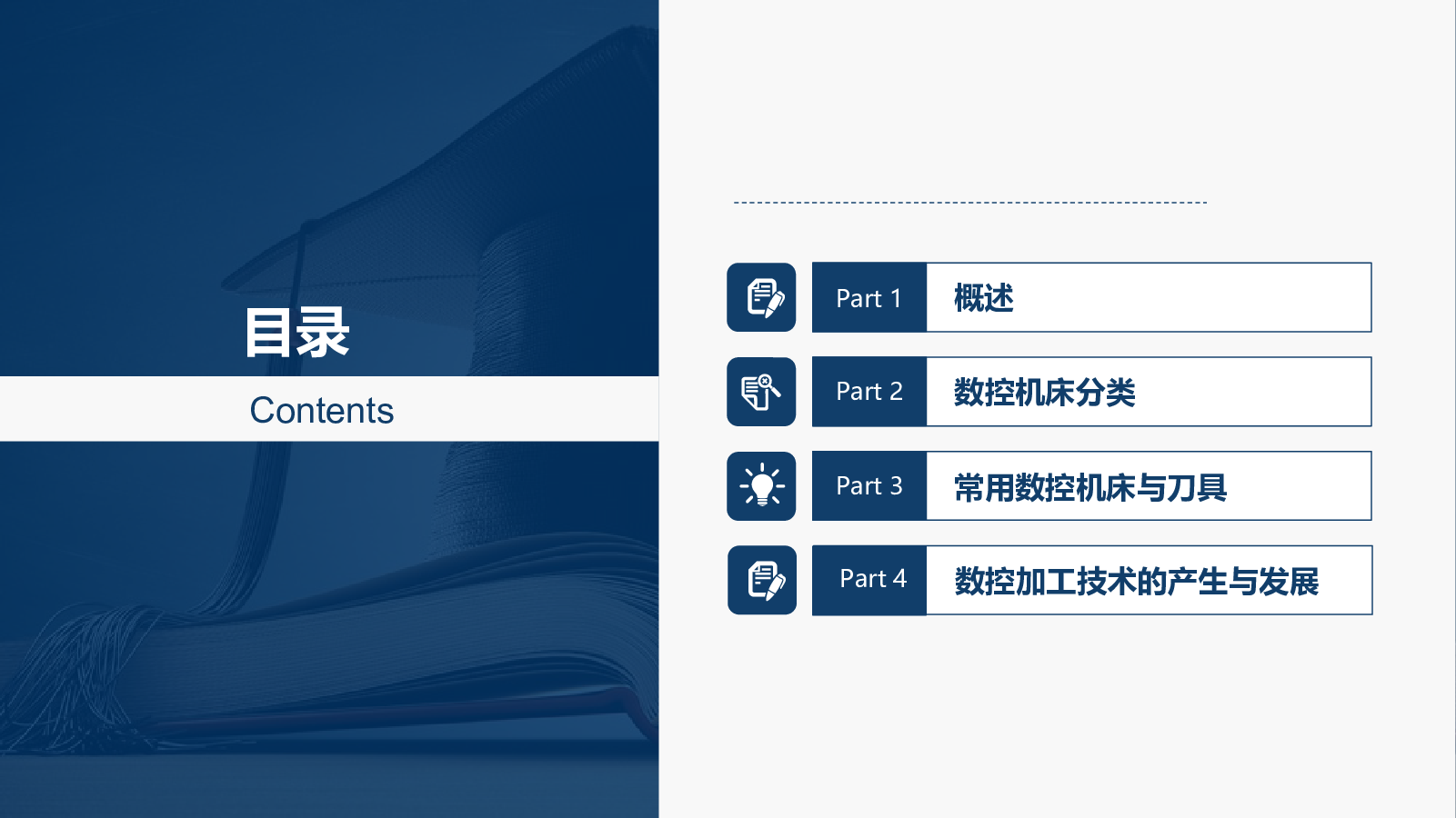 目录

Contents

Part 1 概述

Part 2 数控机床分类

Part 3 常用数控机床与刀具

Part 4 数控加工技术的产生与发展